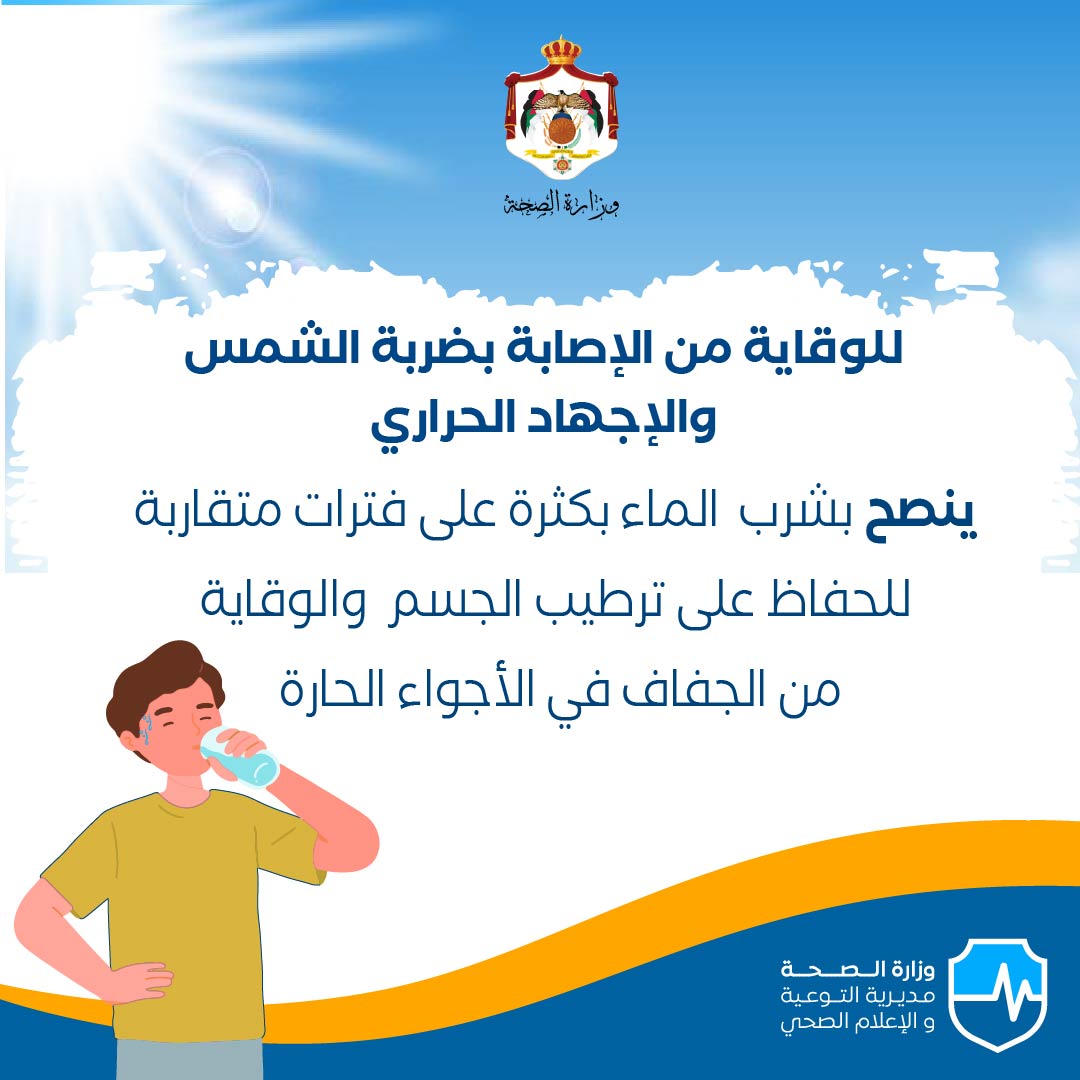 وزارة الصحة

للوقاية من الإصابة بضربة الشمس
والإجهاد الحراري

ينصح بشرب الماء بكثرة على فترات متقاربة
للحفاظ على ترطيب الجسم والوقاية
من الجفاف في الأجواء الحارة

وزارة الصحة
مديرية التوعية
و الإعلام الصحي